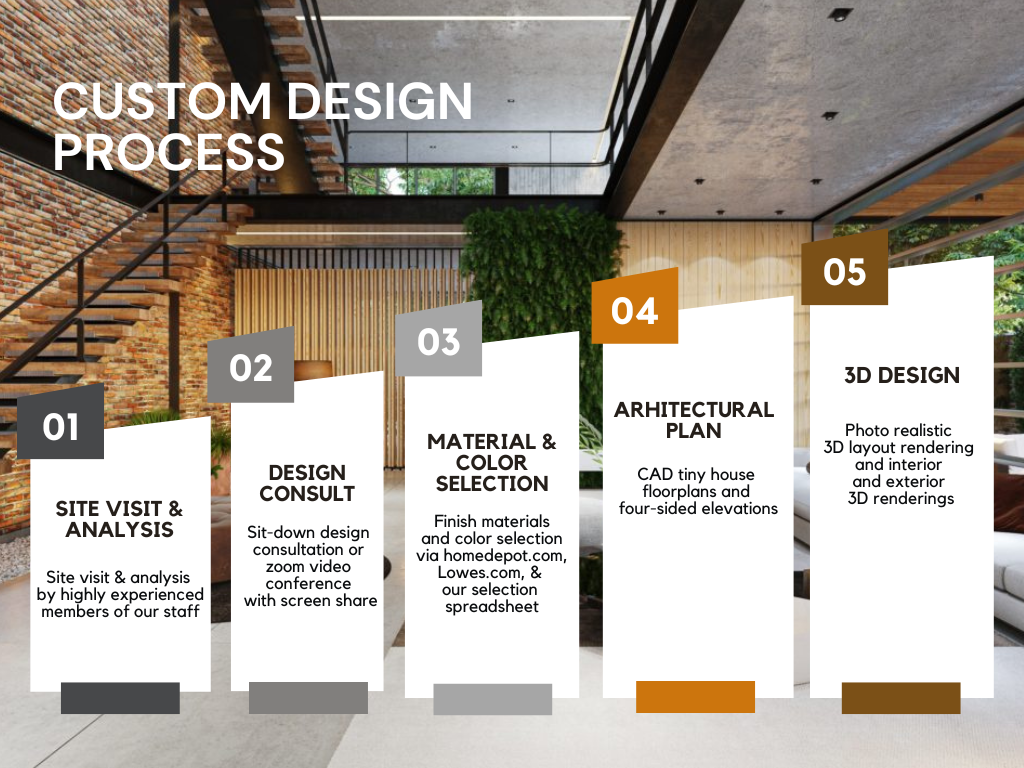 CUSTOM DESIGN PROCESS

01

SITE VISIT & ANALYSIS

Site visit & analysis by highly experienced members of our staff

02

DESIGN CONSULT

Sit-down design consultation or zoom video conference with screen share

03

MATERIAL & COLOR SELECTION

Finish materials and color selection via homedepot.com, Lowes.com, & our selection spreadsheet

04

ARHITECTURAL PLAN

CAD tiny house floorplans and four-sided elevations

05

3D DESIGN

Photo realistic 3D layout rendering and interior and exterior 3D renderings